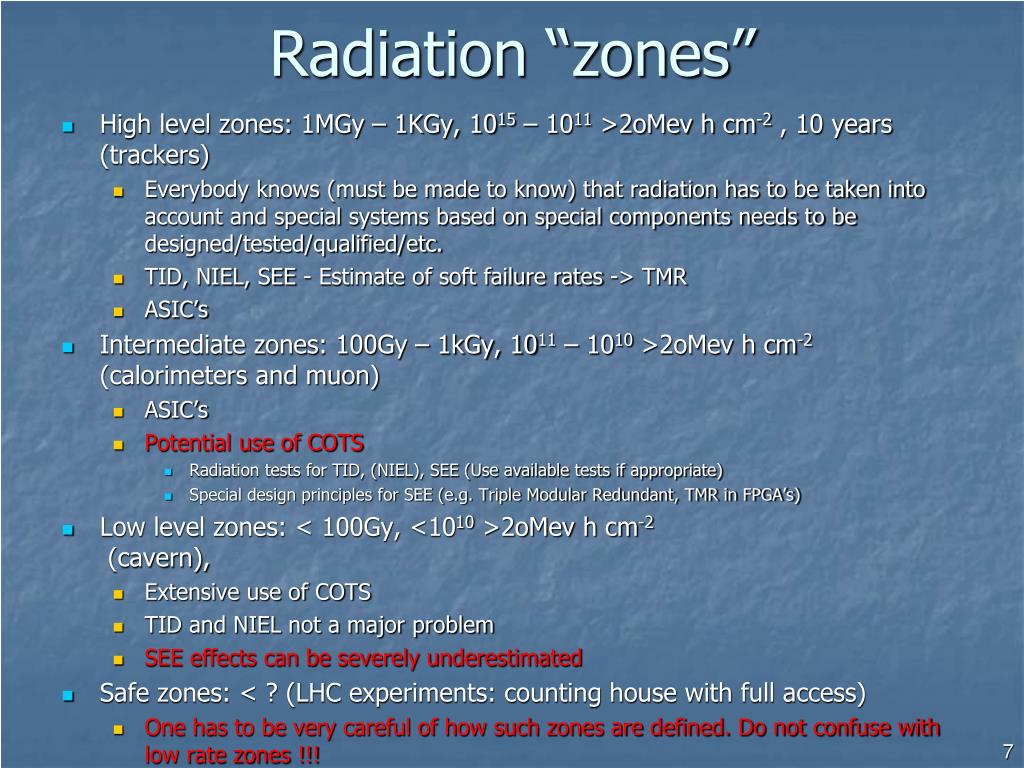 Radiation “zones”

High level zones: 1MGy – 1KGy, $10^{15}$ – $10^{11}$ >2oMev h $cm^{-2}$ , 10 years (trackers)

Everybody knows (must be made to know) that radiation has to be taken into account and special systems based on special components needs to be designed/tested/qualified/etc.

TID, NIEL, SEE - Estimate of soft failure rates -> TMR

ASIC’s

Intermediate zones: 100Gy – 1kGy, $10^{11}$ – $10^{10}$ >2oMev h $cm^{-2}$ (calorimeters and muon)

ASIC’s

Potential use of COTS

Radiation tests for TID, (NIEL), SEE (Use available tests if appropriate)

Special design principles for SEE (e.g. Triple Modular Redundant, TMR in FPGA’s)

Low level zones: < 100Gy, <$10^{10}$ >2oMev h $cm^{-2}$ (cavern),

Extensive use of COTS

TID and NIEL not a major problem

SEE effects can be severely underestimated

Safe zones: < ? (LHC experiments: counting house with full access)

One has to be very careful of how such zones are defined. Do not confuse with low rate zones !!!

7